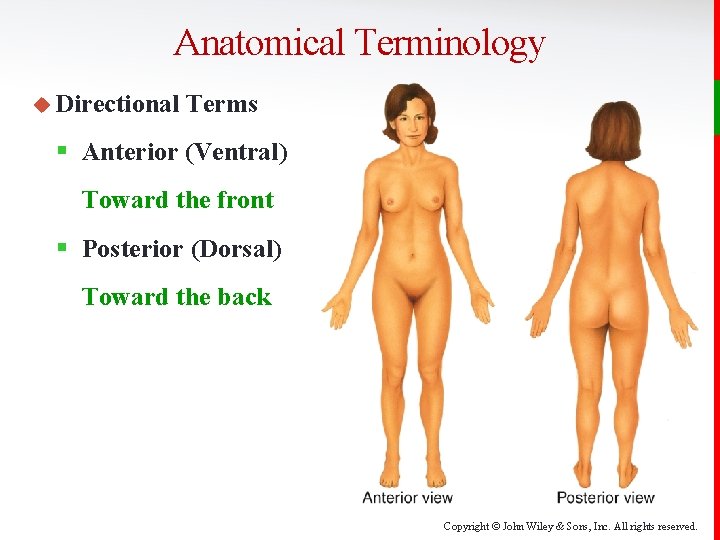 Anatomical Terminology

Directional Terms

Anterior (Ventral)

Toward the front

Posterior (Dorsal)

Toward the back

Anterior view

Posterior view

Copyright © John Wiley & Sons, Inc. All rights reserved.